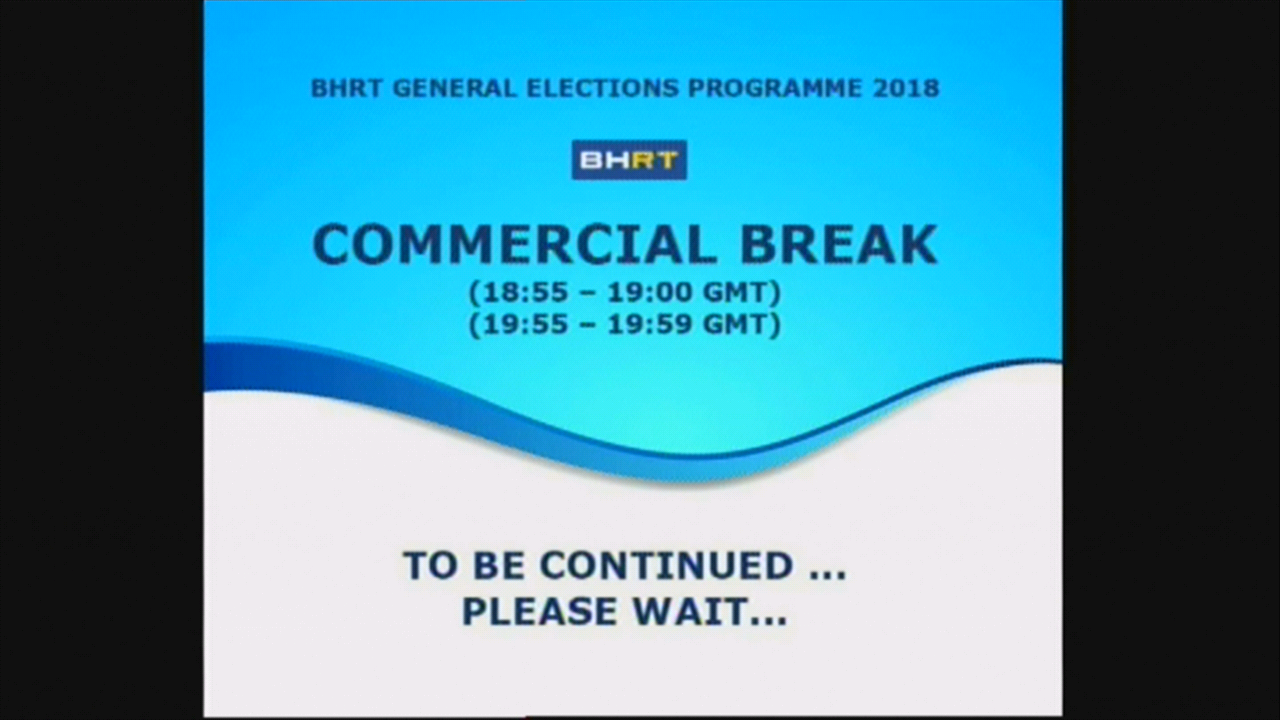 BHRT GENERAL ELECTIONS PROGRAMME 2018

BHRT

COMMERCIAL BREAK
(18:55 – 19:00 GMT)
(19:55 – 19:59 GMT)

TO BE CONTINUED ...
PLEASE WAIT...